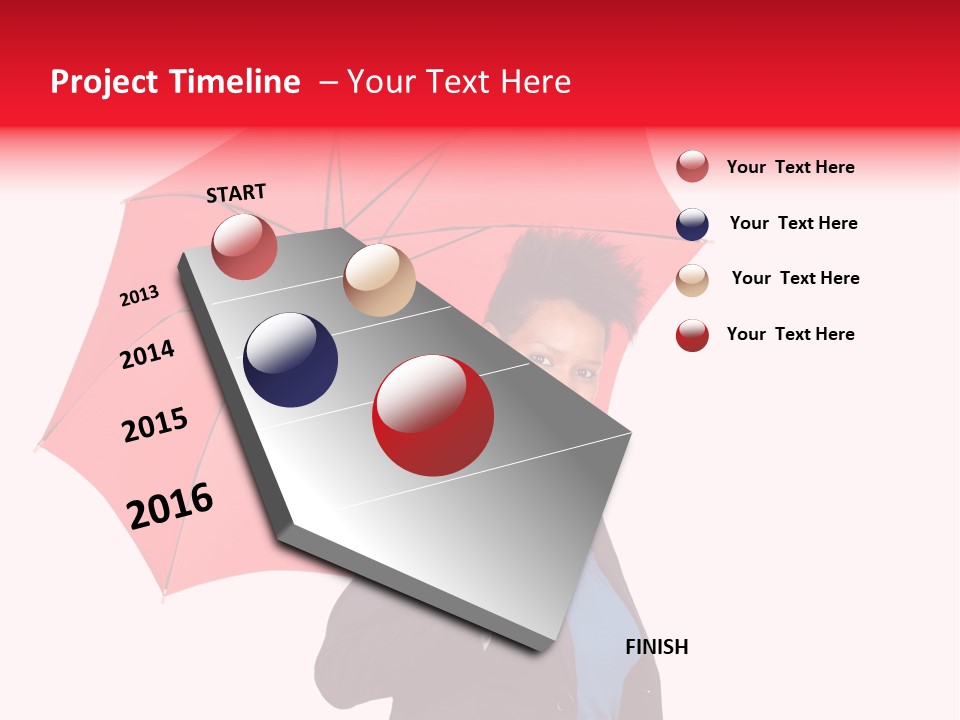 Project Timeline – Your Text Here

START

2013

2014

2015

2016

FINISH

Your Text Here

Your Text Here

Your Text Here

Your Text Here